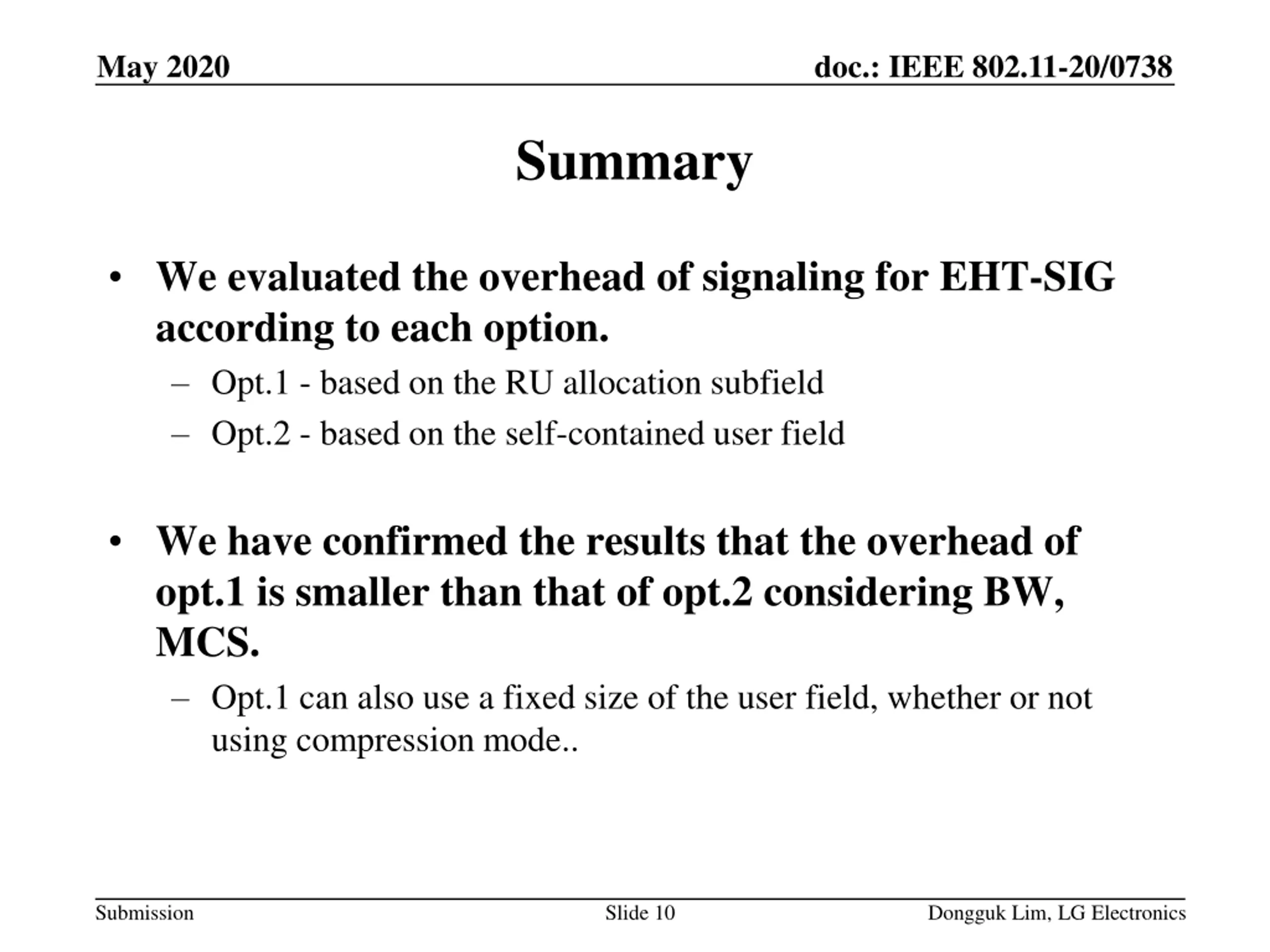 May 2020

doc.: IEEE 802.11-20/0738

Summary

• We evaluated the overhead of signaling for EHT-SIG according to each option.
– Opt.1 - based on the RU allocation subfield
– Opt.2 - based on the self-contained user field

• We have confirmed the results that the overhead of opt.1 is smaller than that of opt.2 considering BW, MCS.
– Opt.1 can also use a fixed size of the user field, whether or not using compression mode..

Submission

Slide 10

Dongguk Lim, LG Electronics